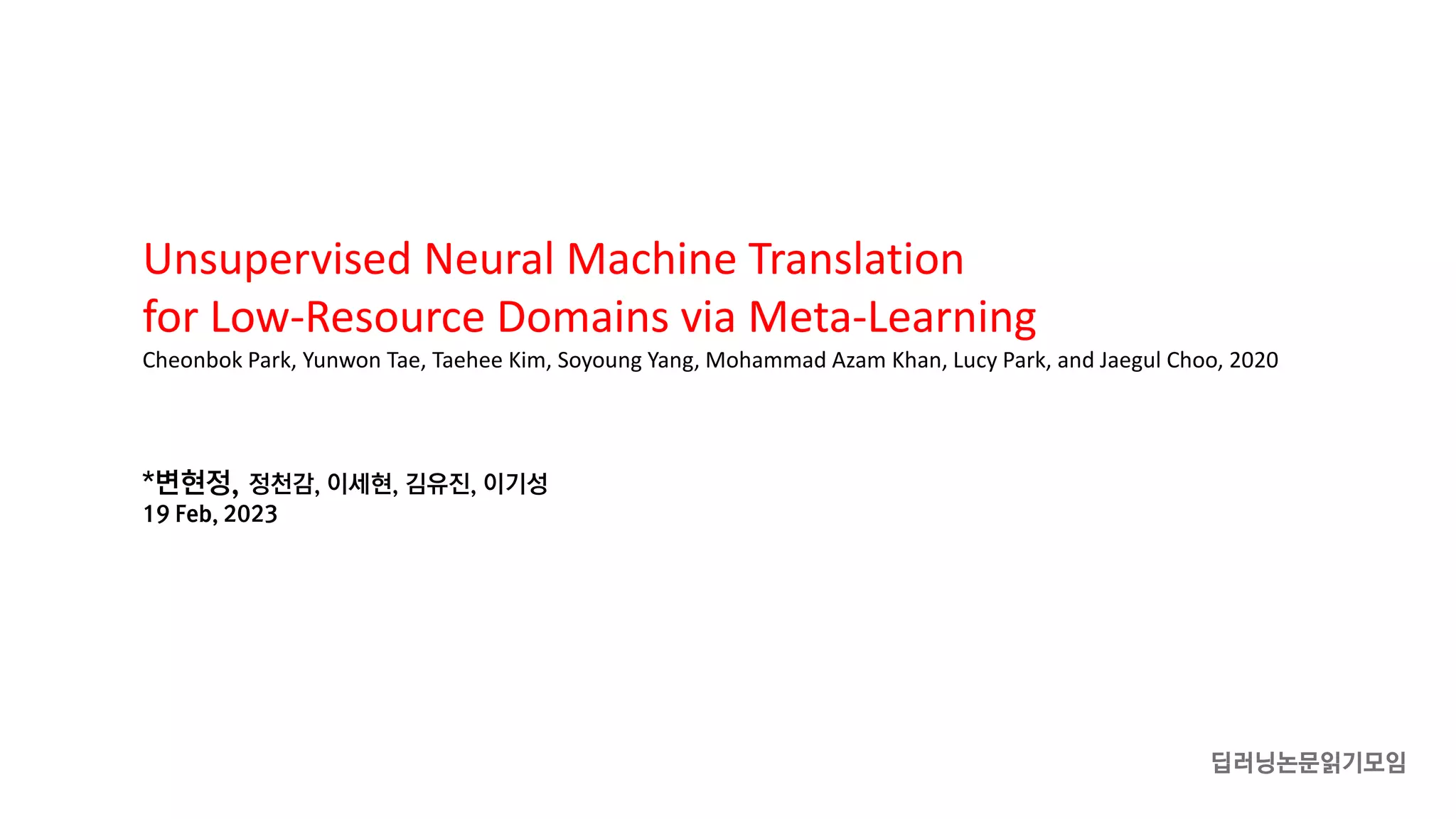 Unsupervised Neural Machine Translation for Low-Resource Domains via Meta-Learning

Cheonbok Park, Yunwon Tae, Taehee Kim, Soyoung Yang, Mohammad Azam Khan, Lucy Park, and Jaegul Choo, 2020

*변현정, 정천감, 이세현, 김유진, 이기성
19 Feb, 2023

딥러닝논문읽기모임